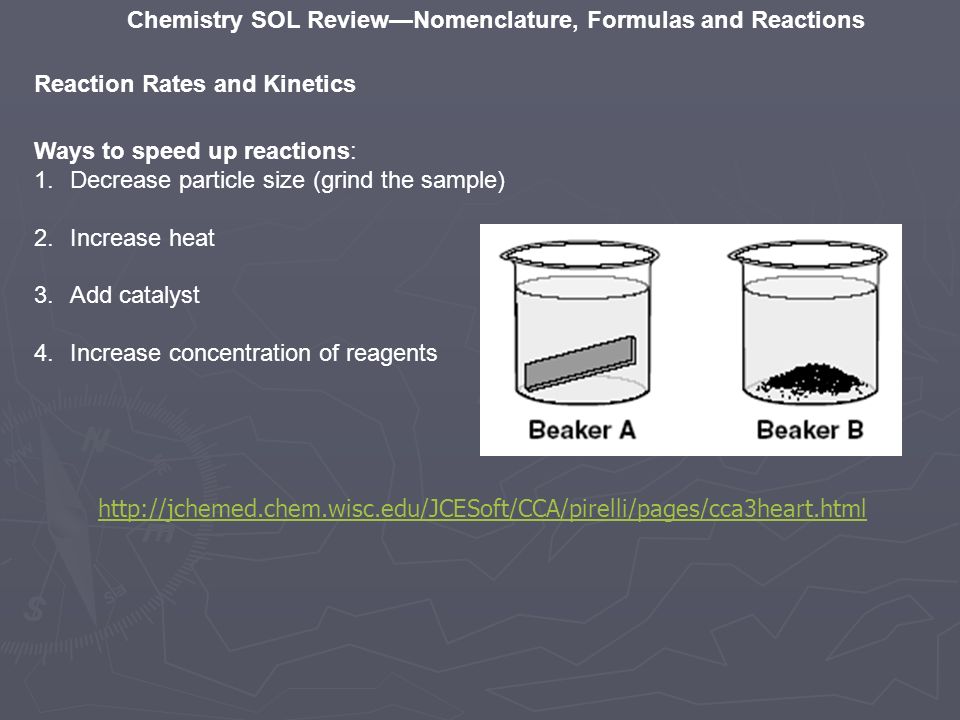 Chemistry SOL Review—Nomenclature, Formulas and Reactions

Reaction Rates and Kinetics

Ways to speed up reactions:
1. Decrease particle size (grind the sample)

2. Increase heat

3. Add catalyst

4. Increase concentration of reagents

Beaker A
Beaker B

http://jchemed.chem.wisc.edu/JCESoft/CCA/pirelli/pages/cca3heart.html